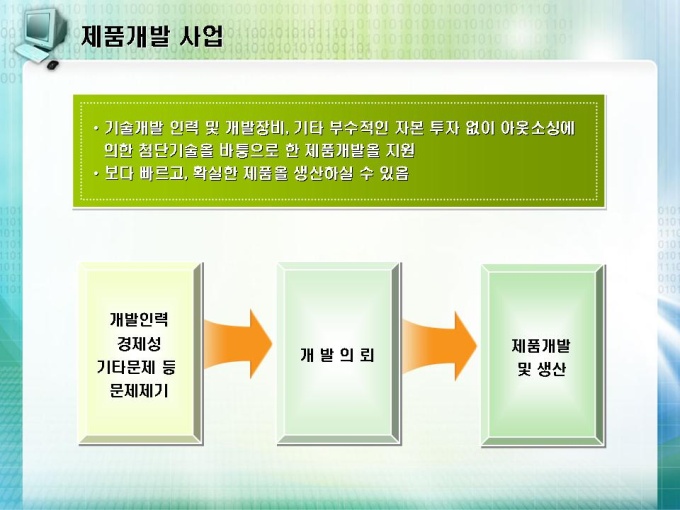 제품개발 사업

• 기술개발 인력 및 개발장비, 기타 부수적인 자본 투자 없이 아웃소싱에 의한 첨단기술을 바탕으로 한 제품개발을 지원
• 보다 빠르고, 확실한 제품을 생산하실 수 있음

개발인력
경제성
기타문제 등
문제제기

개 발 의 뢰

제품개발
및 생산